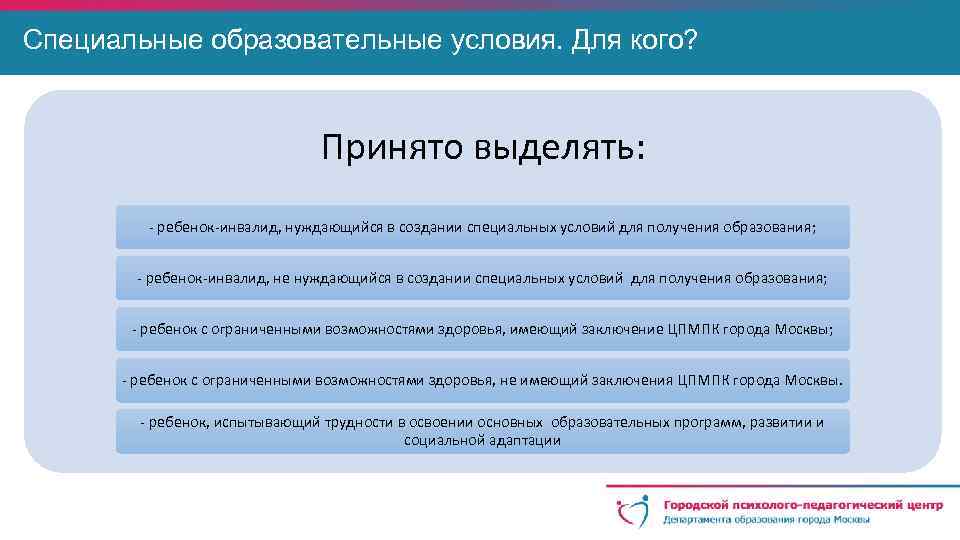 Специальные образовательные условия. Для кого?

Принято выделять:

- ребенок-инвалид, нуждающийся в создании специальных условий для получения образования;

- ребенок-инвалид, не нуждающийся в создании специальных условий для получения образования;

- ребенок с ограниченными возможностями здоровья, имеющий заключение ЦПМПК города Москвы;

- ребенок с ограниченными возможностями здоровья, не имеющий заключения ЦПМПК города Москвы.

- ребенок, испытывающий трудности в освоении основных образовательных программ, развитии и социальной адаптации

Городской психолого-педагогический центр
Департамента образования города Москвы